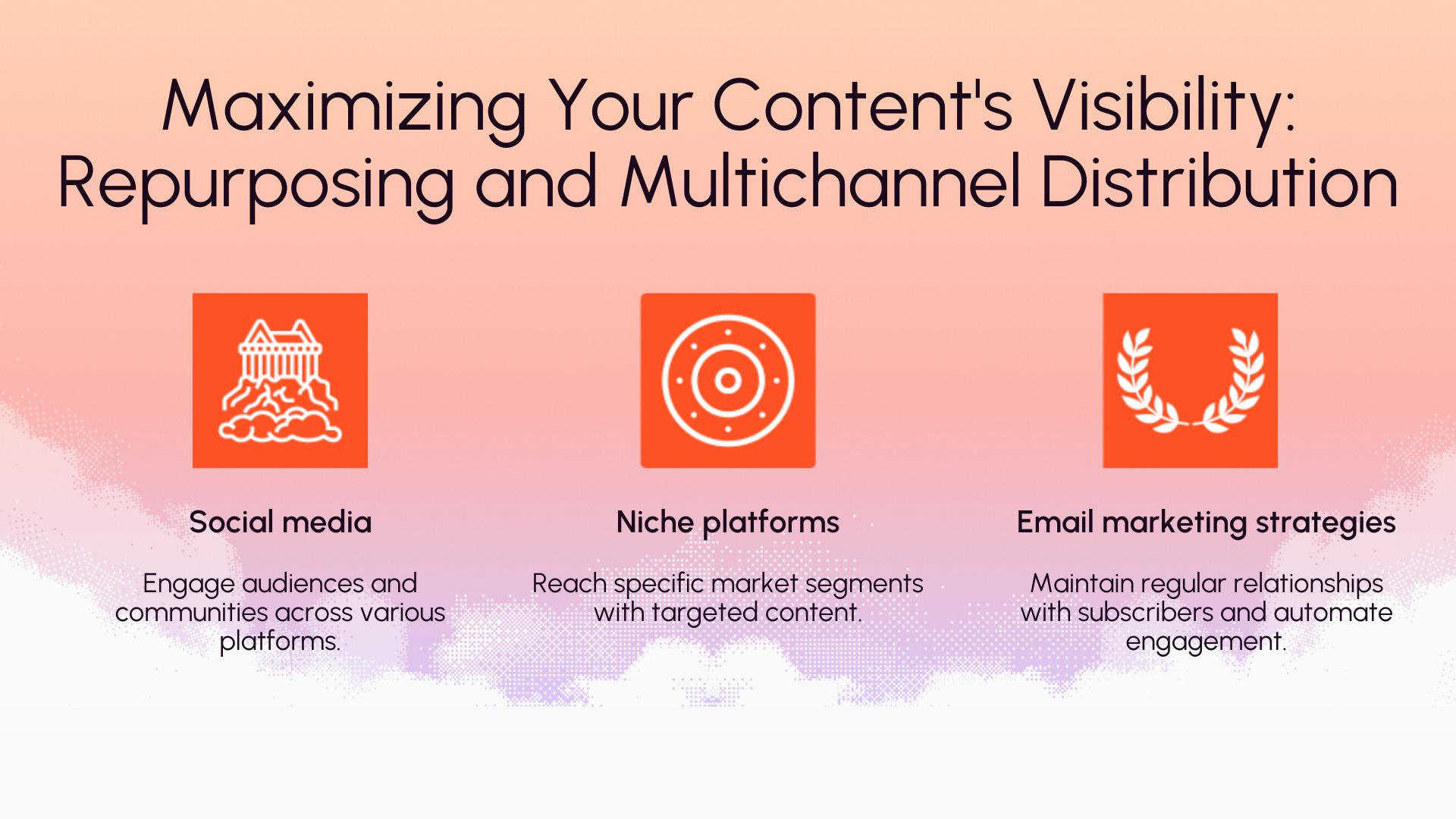 Maximizing Your Content's Visibility: Repurposing and Multichannel Distribution

Social media

Engage audiences and communities across various platforms.

Niche platforms

Reach specific market segments with targeted content.

Email marketing strategies

Maintain regular relationships with subscribers and automate engagement.